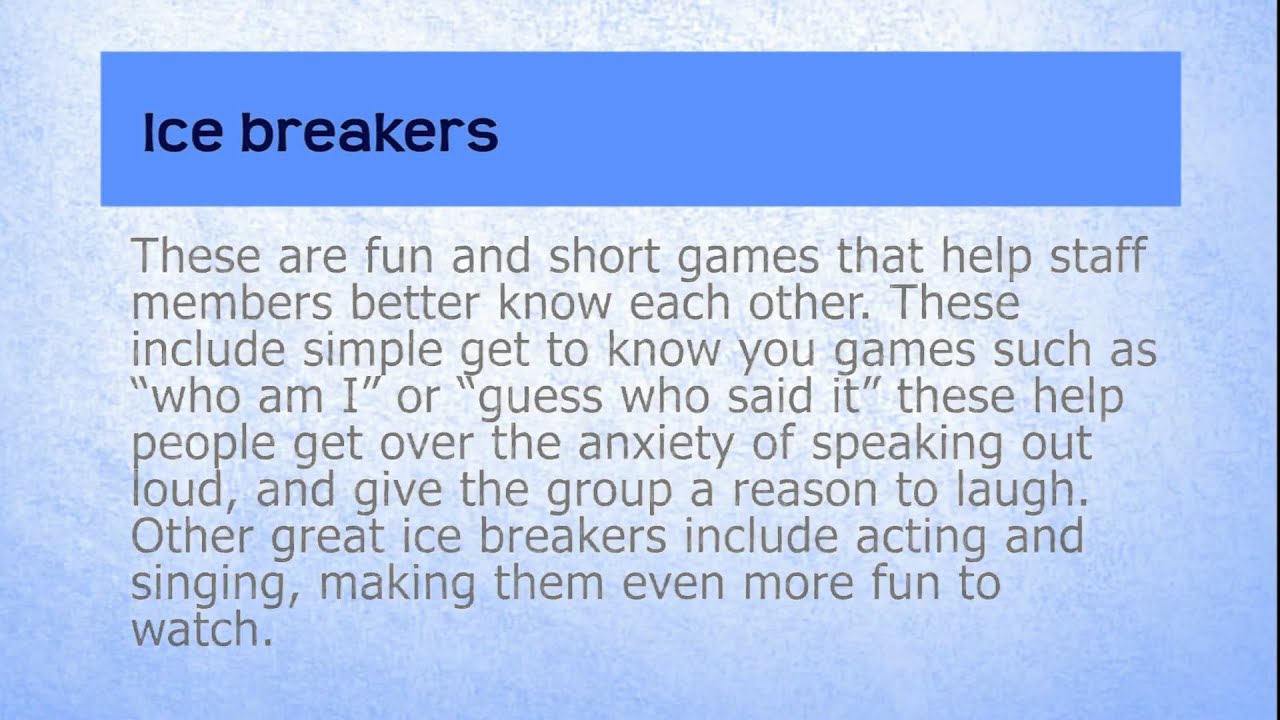 Ice breakers

These are fun and short games that help staff members better know each other. These include simple get to know you games such as “who am I” or “guess who said it” these help people get over the anxiety of speaking out loud, and give the group a reason to laugh. Other great ice breakers include acting and singing, making them even more fun to watch.